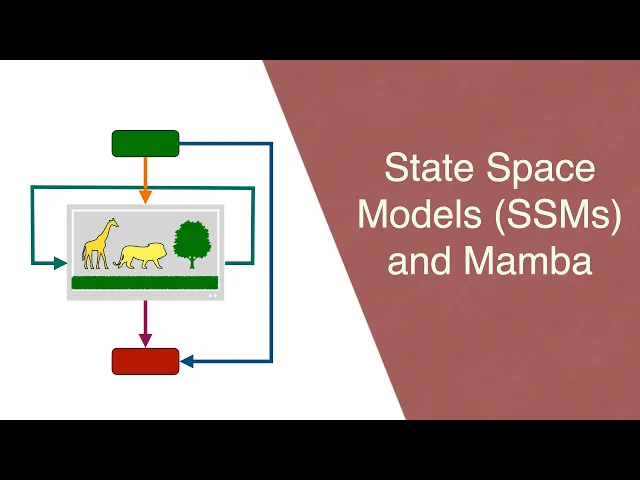 State Space Models (SSMs) and Mamba